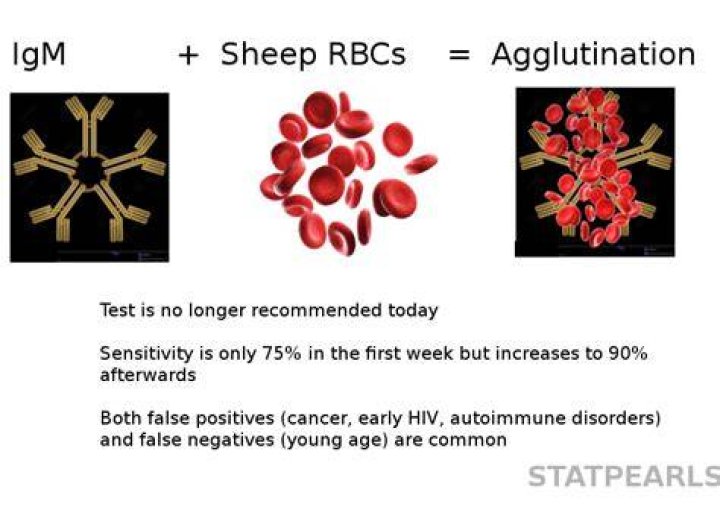 IgM + Sheep RBCs = Agglutination

Test is no longer recommended today

Sensitivity is only 75% in the first week but increases to 90% afterwards

Both false positives (cancer, early HIV, autoimmune disorders) and false negatives (young age) are common

STATPEARLS